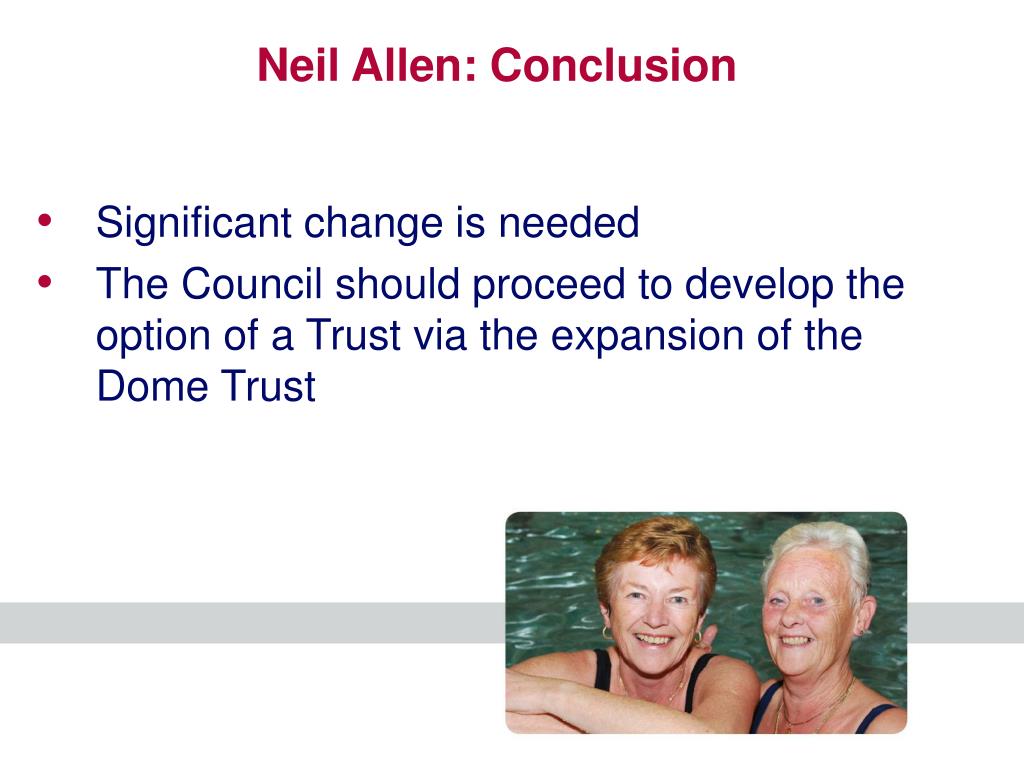 Neil Allen: Conclusion

• Significant change is needed
• The Council should proceed to develop the option of a Trust via the expansion of the Dome Trust